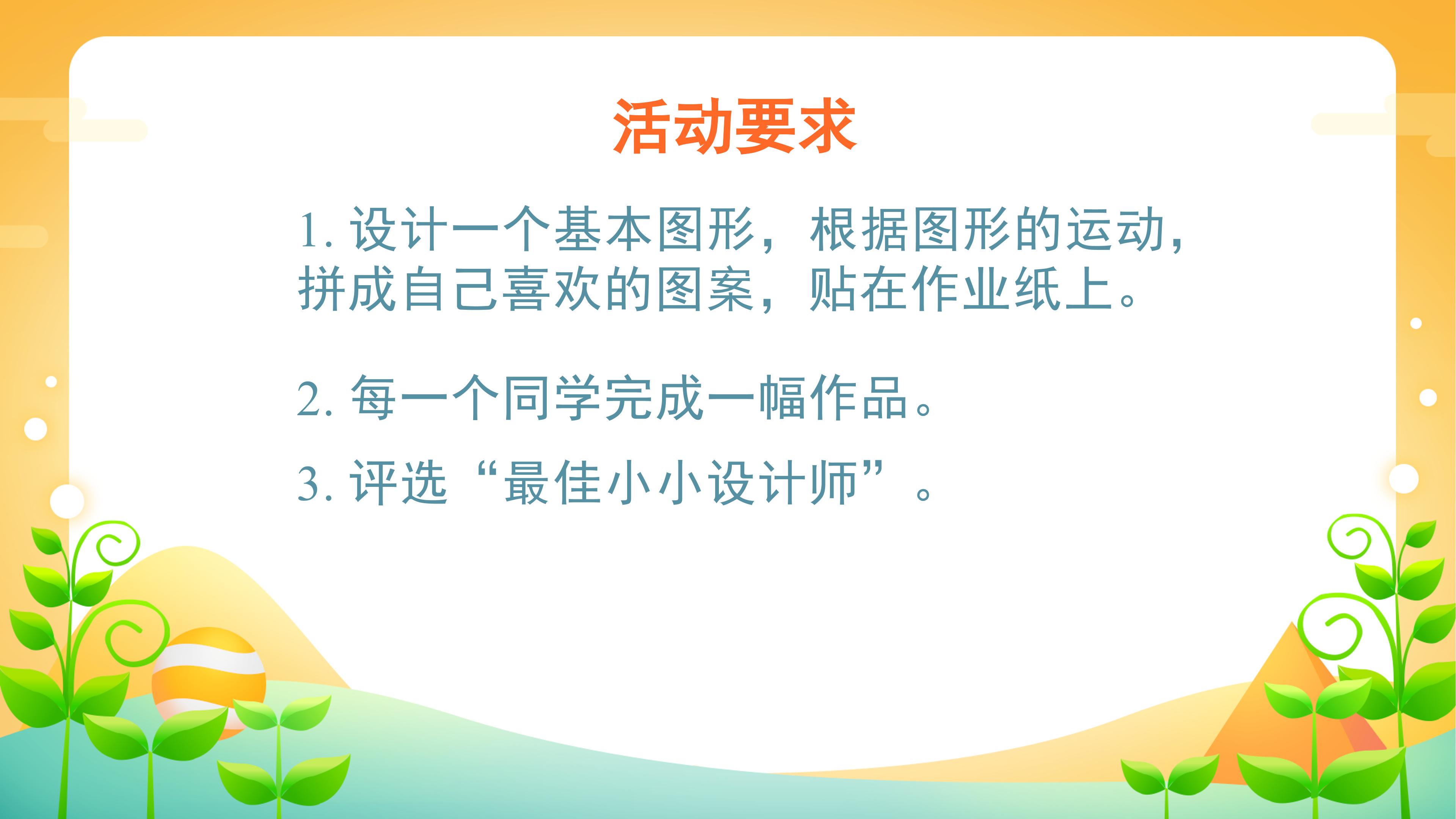 活动要求

1.设计一个基本图形，根据图形的运动，拼成自己喜欢的图案，贴在作业纸上。

2.每一个同学完成一幅作品。

3.评选“最佳小小设计师”。